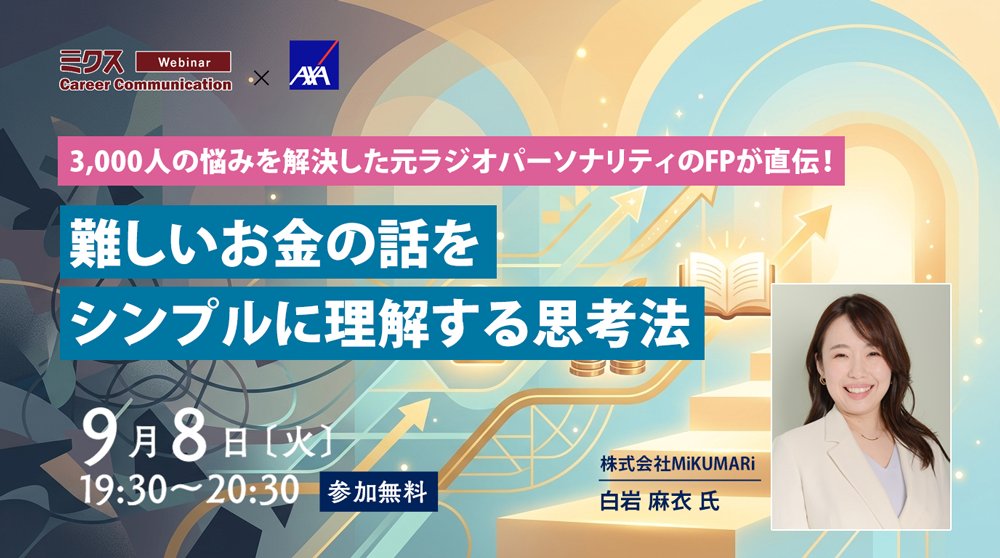 ミクス Webinar
Career Communication × AXA

3,000人の悩みを解決した元ラジオパーソナリティのFPが直伝！

難しいお金の話を
シンプルに理解する思考法

9月8日〔火〕
19:30〜20:30 参加無料

株式会社MiKUMARi
白岩 麻衣 氏